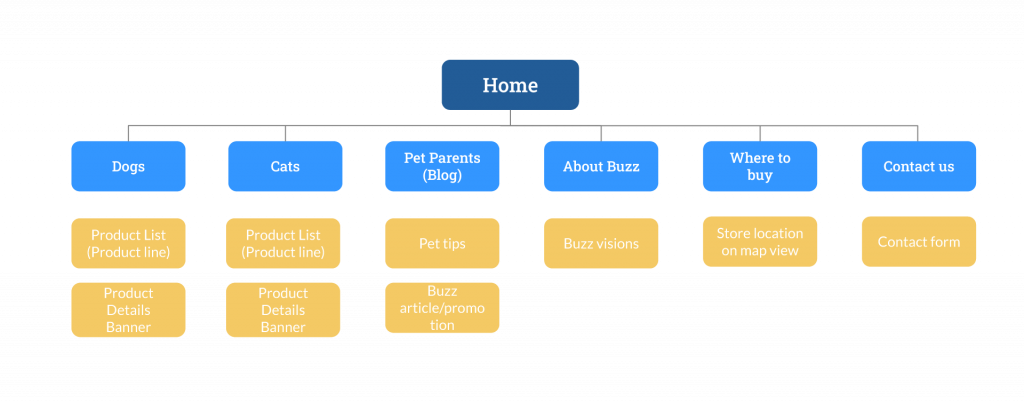 Home

Dogs

Product List (Product line)

Product Details Banner

Cats

Product List (Product line)

Product Details Banner

Pet Parents (Blog)

Pet tips

Buzz article/promotion

About Buzz

Buzz visions

Where to buy

Store location on map view

Contact us

Contact form